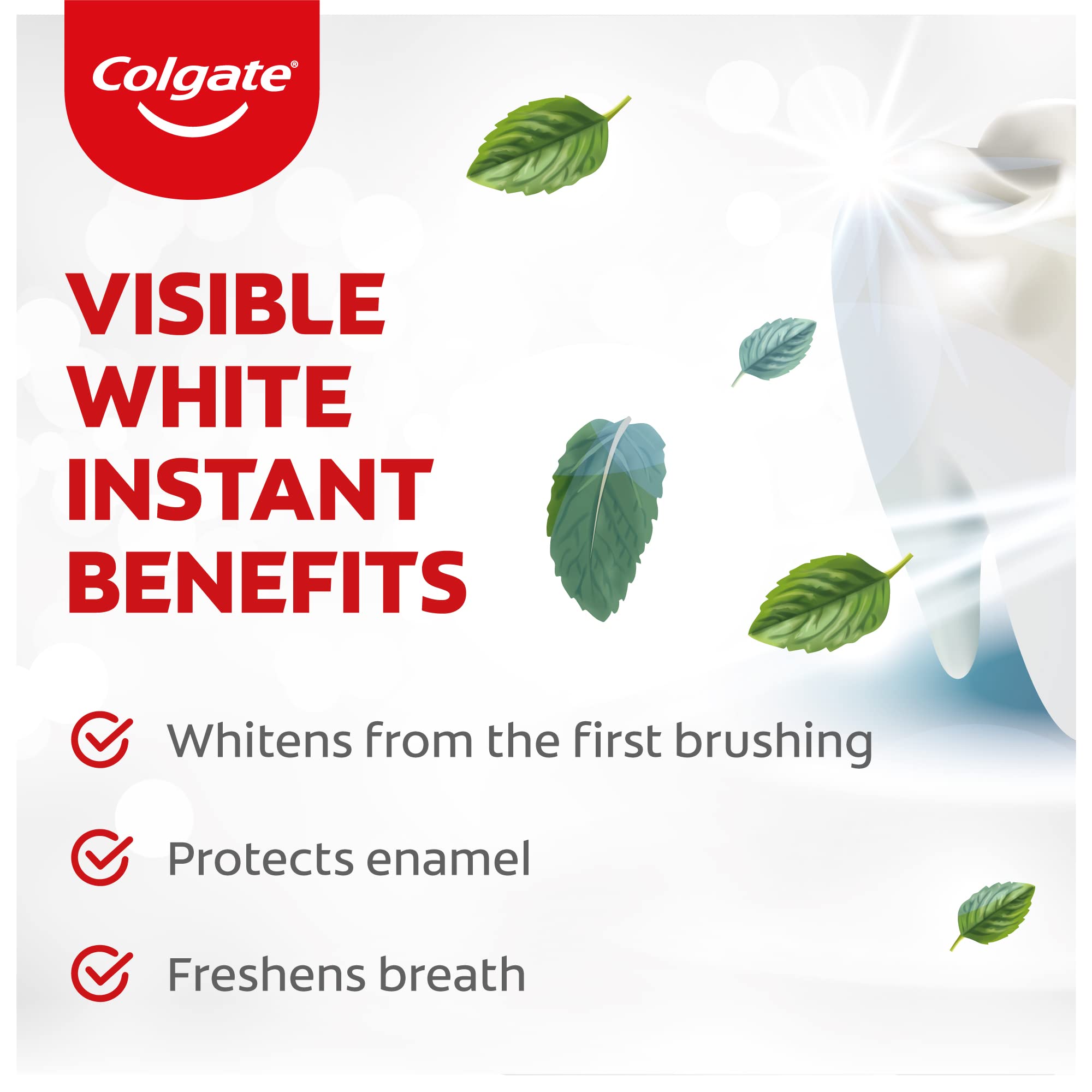 Colgate®

VISIBLE WHITE INSTANT BENEFITS

Whitens from the first brushing

Protects enamel

Freshens breath